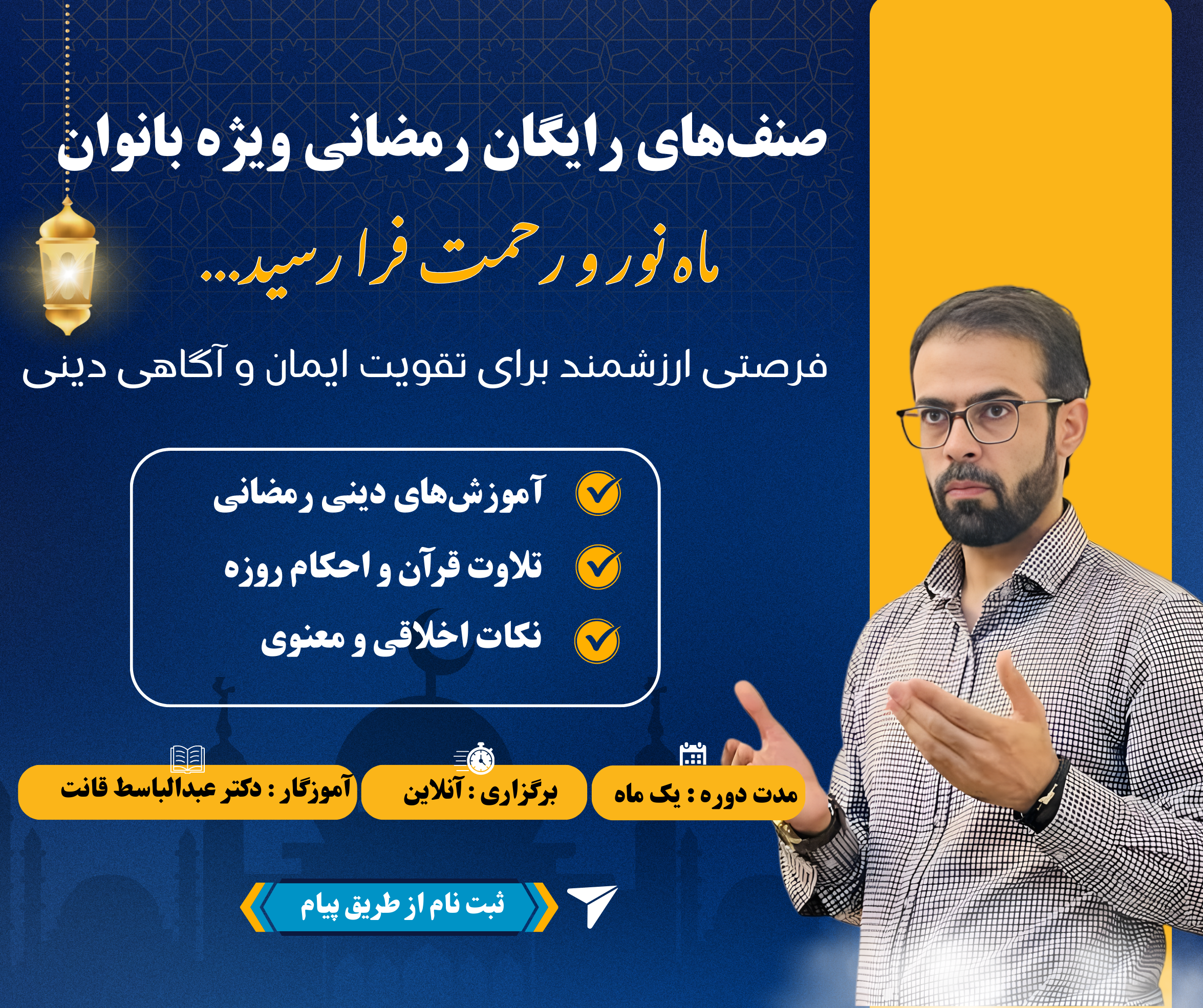 صنف‌های رایگان رمضانی ویژه بانوان

ماه نور و رحمت فرا رسید...

فرصتی ارزشمند برای تقویت ایمان و آگاهی دینی

آموزش‌های دینی رمضانی

تلاوت قرآن و احکام روزه

نکات اخلاقی و معنوی

مدت دوره : یک ماه

برگزاری : آنلاین

آموزگار : دکتر عبدالباسط قانت

ثبت نام از طریق پیام